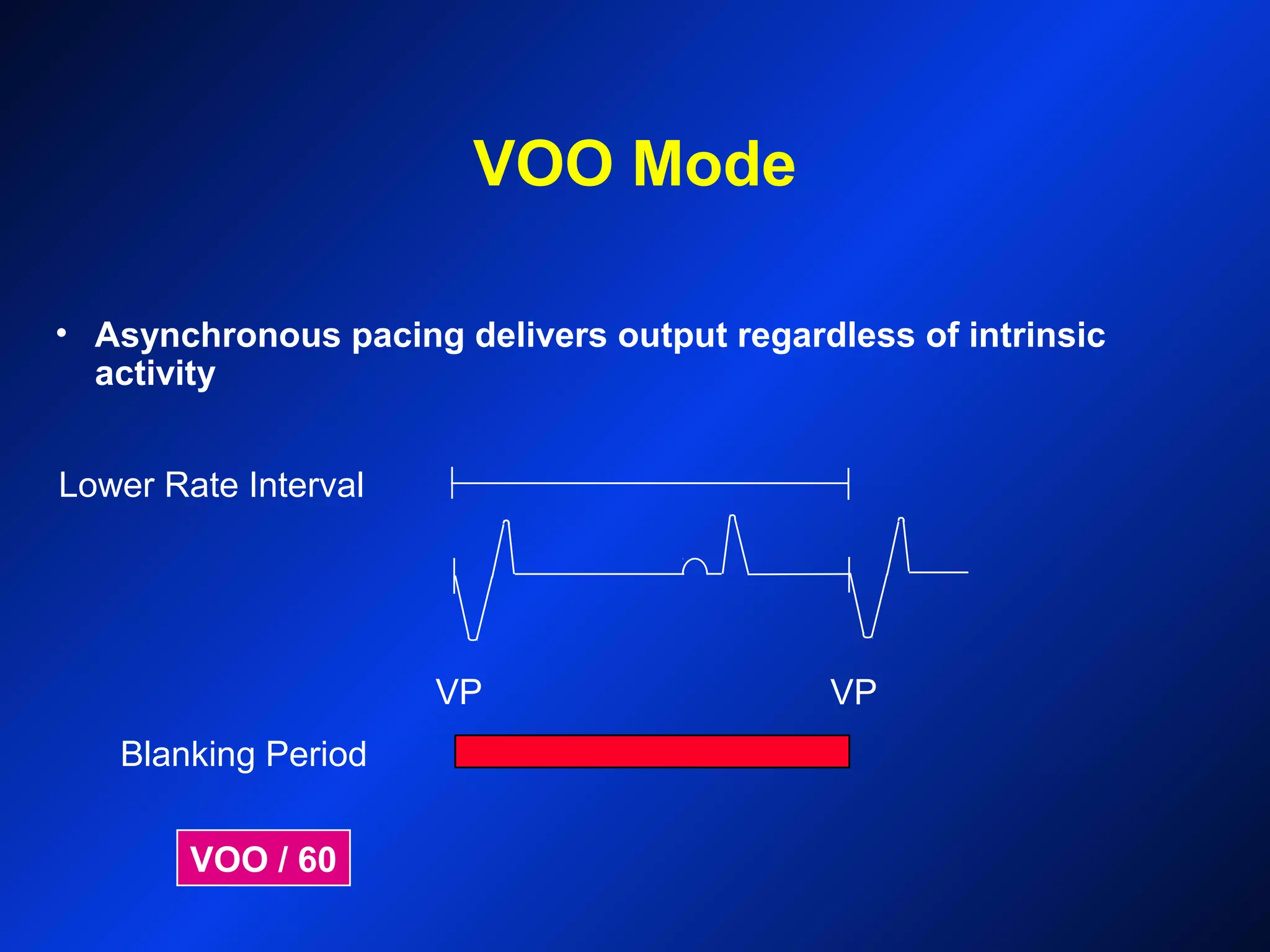 VOO Mode

• Asynchronous pacing delivers output regardless of intrinsic activity

Lower Rate Interval

VP

VP

Blanking Period

VOO / 60